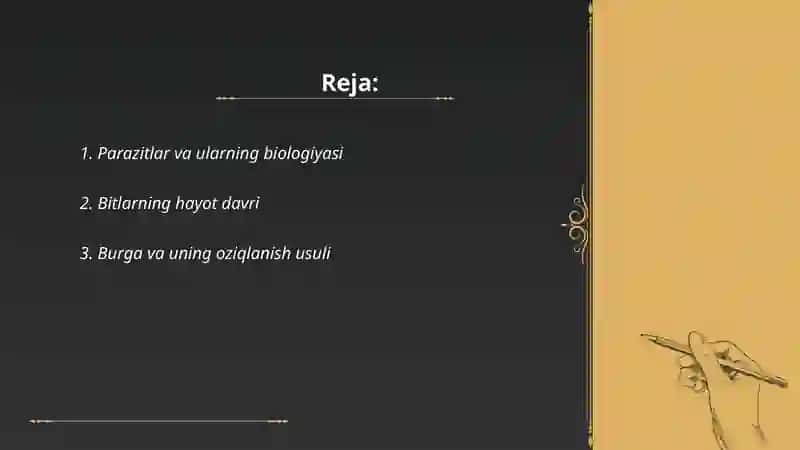 Reja:

1. Parazitlar va ularning biologiyasi

2. Bitlarning hayot davri

3. Burga va uning oziqlanish usuli